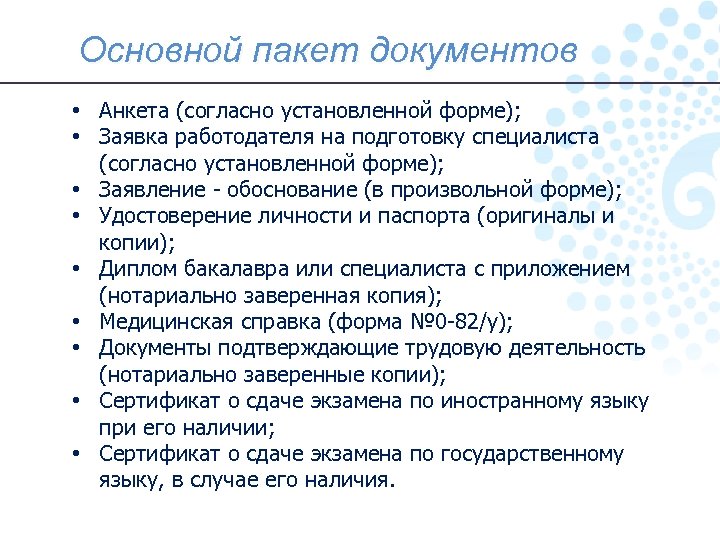 Основной пакет документов

• Анкета (согласно установленной форме);
• Заявка работодателя на подготовку специалиста (согласно установленной форме);
• Заявление - обоснование (в произвольной форме);
• Удостоверение личности и паспорта (оригиналы и копии);
• Диплом бакалавра или специалиста с приложением (нотариально заверенная копия);
• Медицинская справка (форма №0-82/у);
• Документы подтверждающие трудовую деятельность (нотариально заверенные копии);
• Сертификат о сдаче экзамена по иностранному языку при его наличии;
• Сертификат о сдаче экзамена по государственному языку, в случае его наличия.